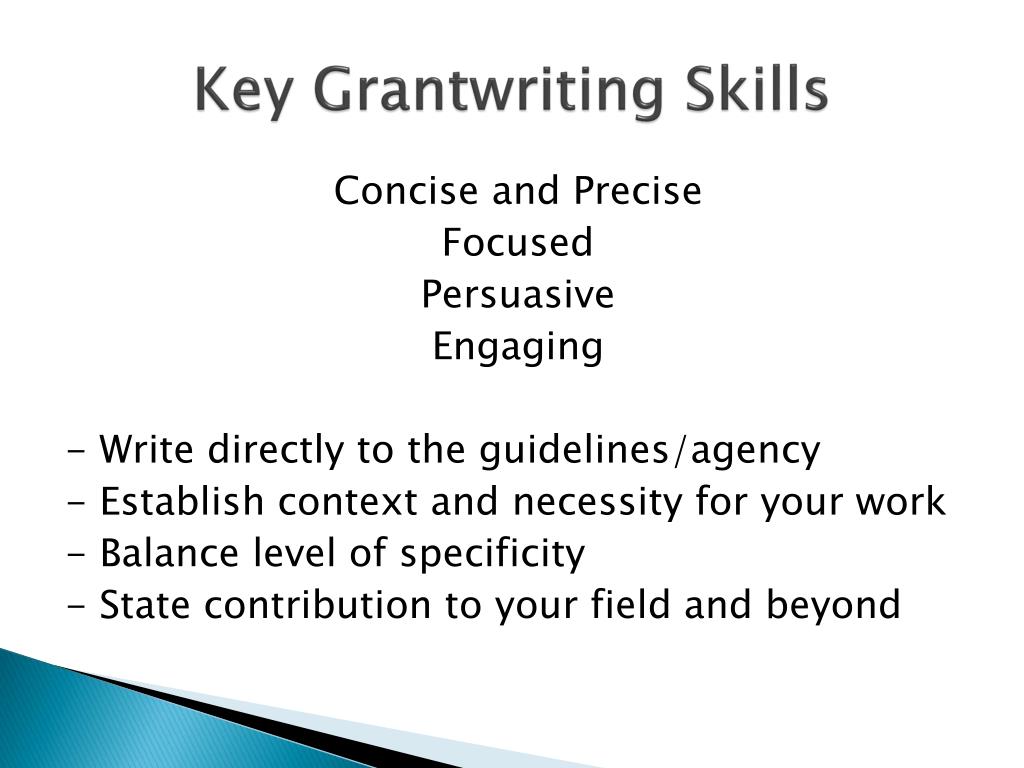 Key Grantwriting Skills

Concise and Precise
Focused
Persuasive
Engaging

- Write directly to the guidelines/agency
- Establish context and necessity for your work
- Balance level of specificity
- State contribution to your field and beyond